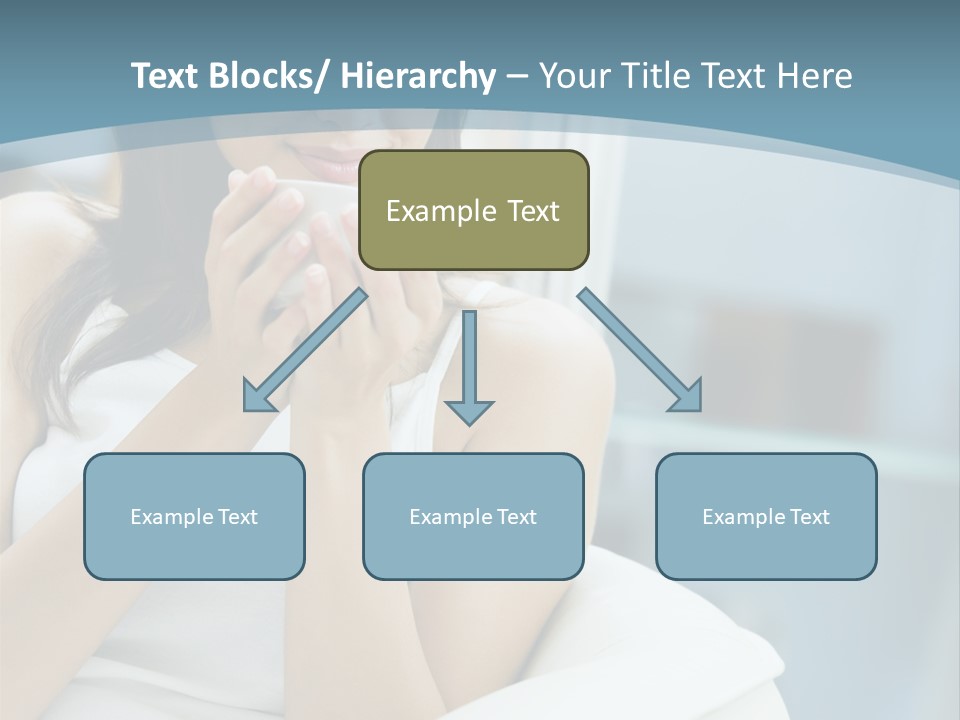 Text Blocks/ Hierarchy – Your Title Text Here

Example Text

Example Text

Example Text

Example Text